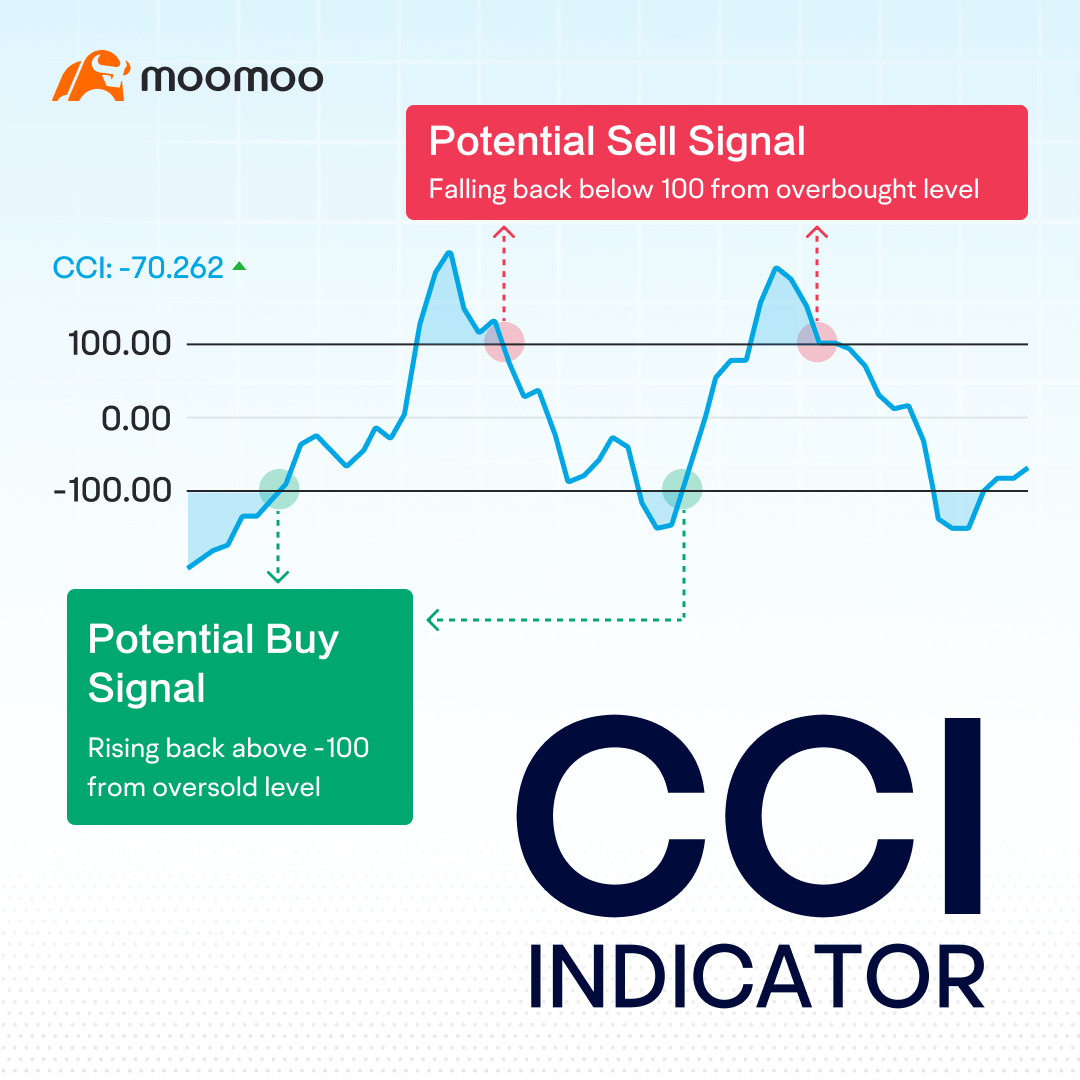 moomoo

Potential Sell Signal
Falling back below 100 from overbought level

CCI: -70.262

100.00

0.00

-100.00

Potential Buy Signal
Rising back above -100 from oversold level

CCI
INDICATOR